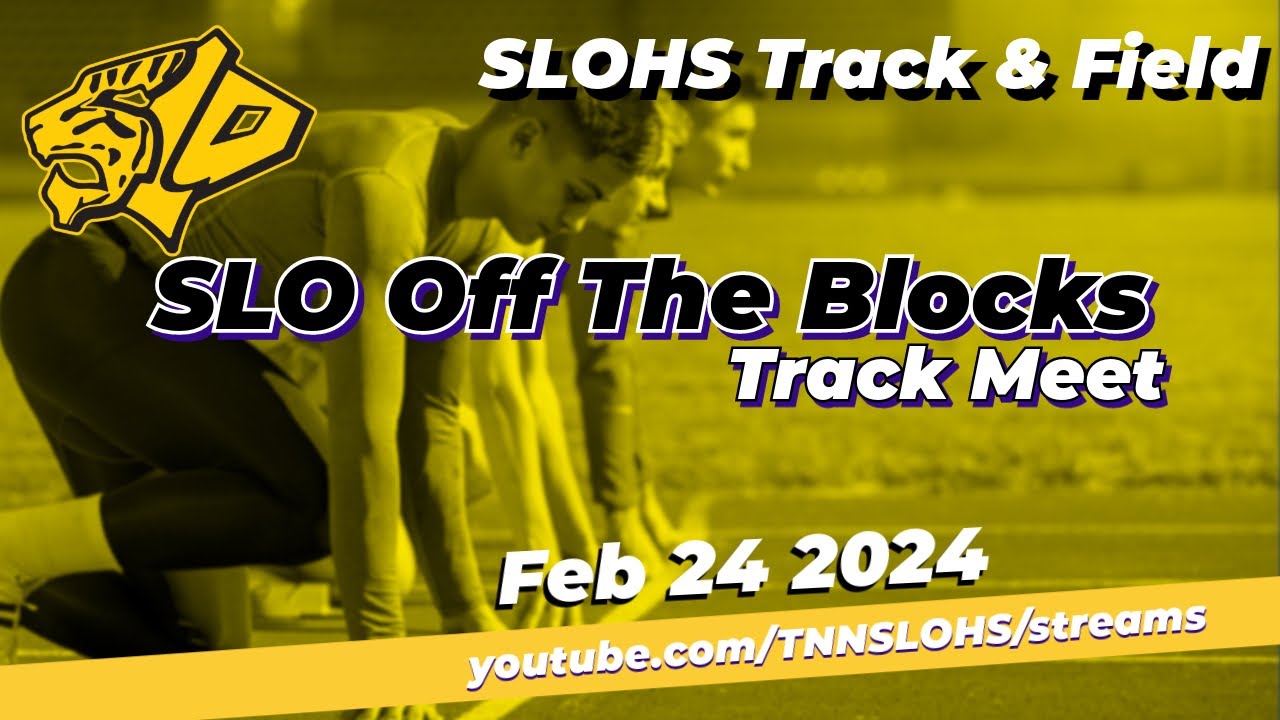 SLOHS Track & Field

SLO Off The Blocks
Track Meet

Feb 24 2024

youtube.com/TNNSLOHS/streams